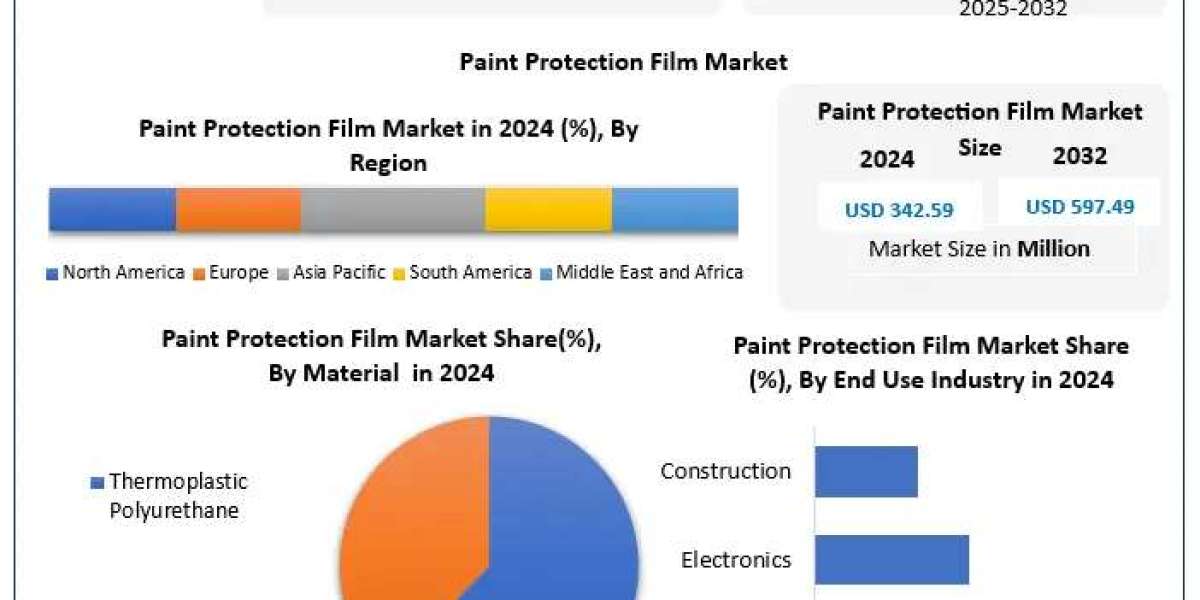 2025-2032

Paint Protection Film Market

Paint Protection Film Market in 2024 (%), By Region

North America Europe Asia Pacific South America Middle East and Africa

Paint Protection Film Market Size

2024

2032

USD 342.59

USD 597.49

Market Size in Million

Paint Protection Film Market Share(%), By Material in 2024

Thermoplastic Polyurethane

Paint Protection Film Market Share (%), By End Use Industry in 2024

Construction

Electronics